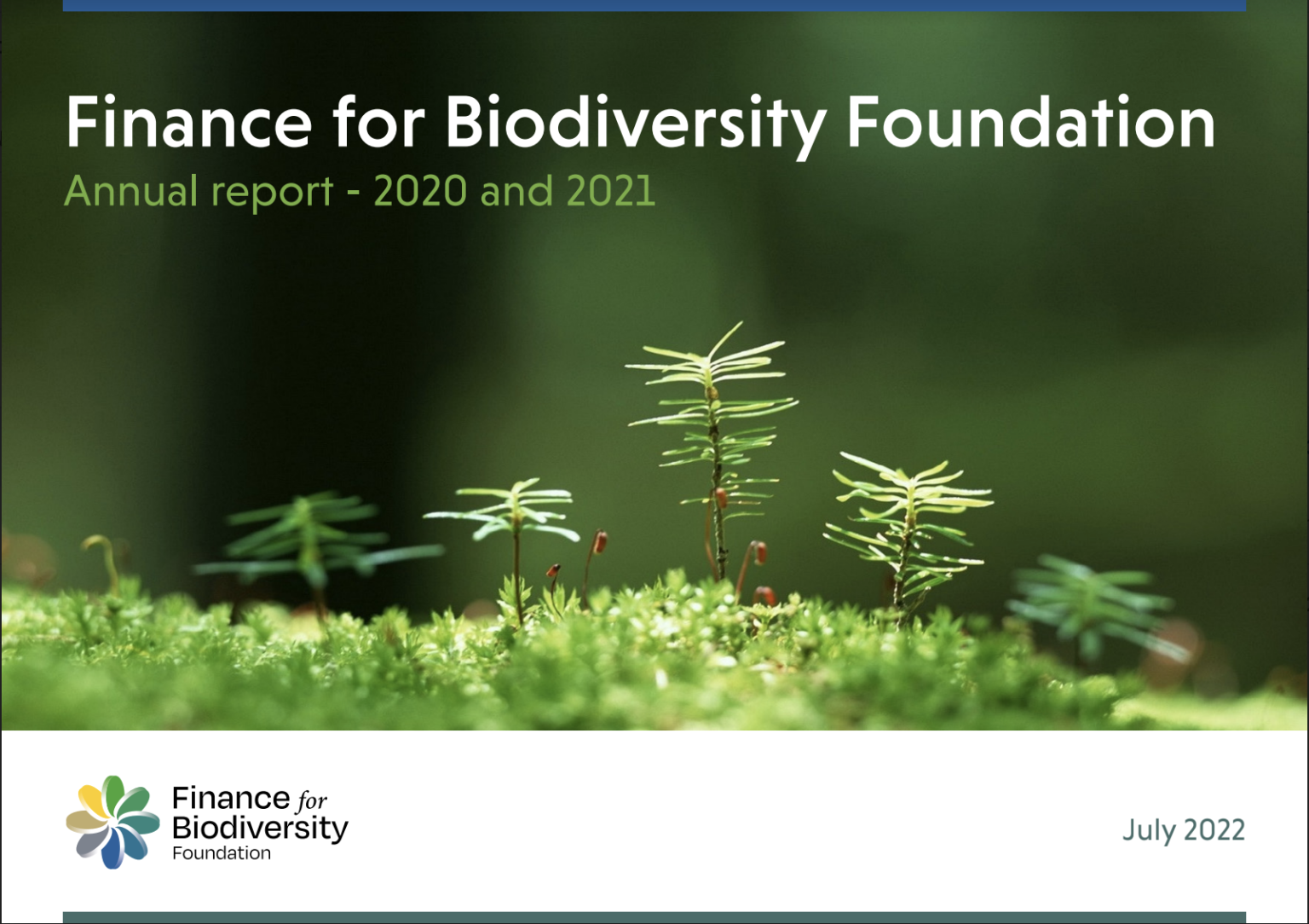 Finance for Biodiversity Foundation

Annual report - 2020 and 2021

Finance for Biodiversity Foundation

July 2022